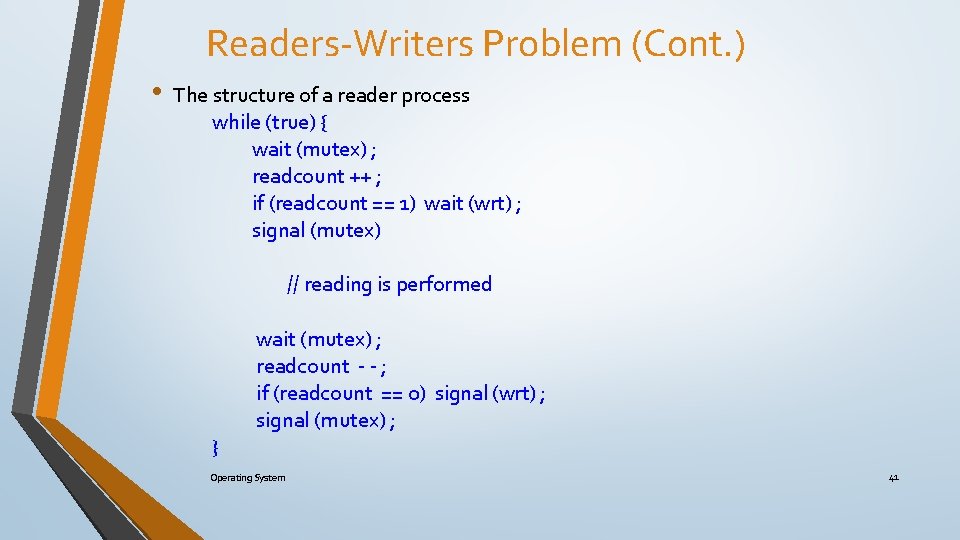 Readers-Writers Problem (Cont.)

• The structure of a reader process

while (true) {
wait (mutex) ;
readcount ++ ;
if (readcount == 1) wait (wrt) ;
signal (mutex)

// reading is performed

wait (mutex) ;
readcount - - ;
if (readcount == 0) signal (wrt) ;
signal (mutex) ;
}

Operating System

41